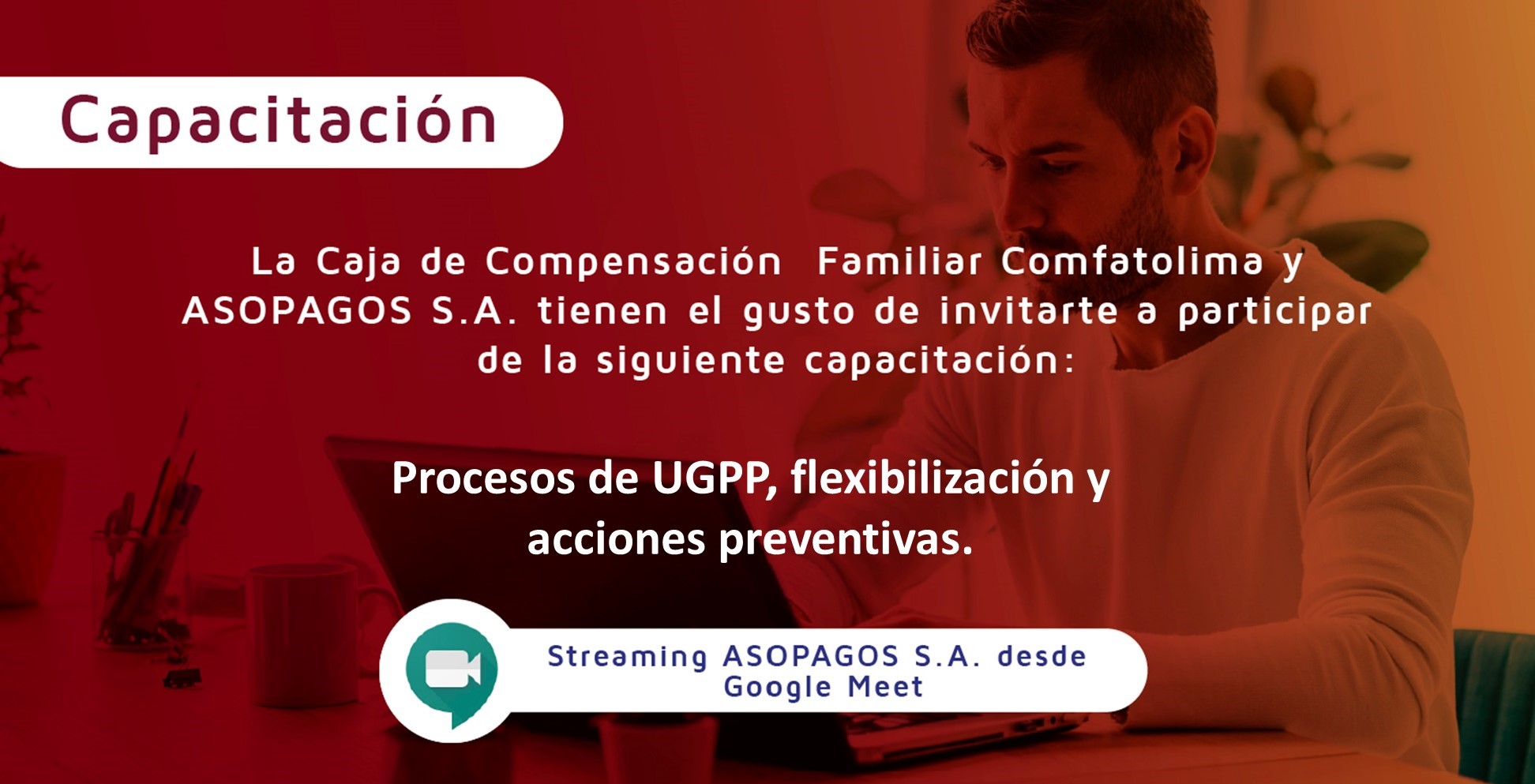 Capacitación

La Caja de Compensación Familiar Comfatolima y ASOPAGOS S.A. tienen el gusto de invitarte a participar de la siguiente capacitación:

Procesos de UGPP, flexibilización y acciones preventivas.

Streaming ASOPAGOS S.A. desde Google Meet